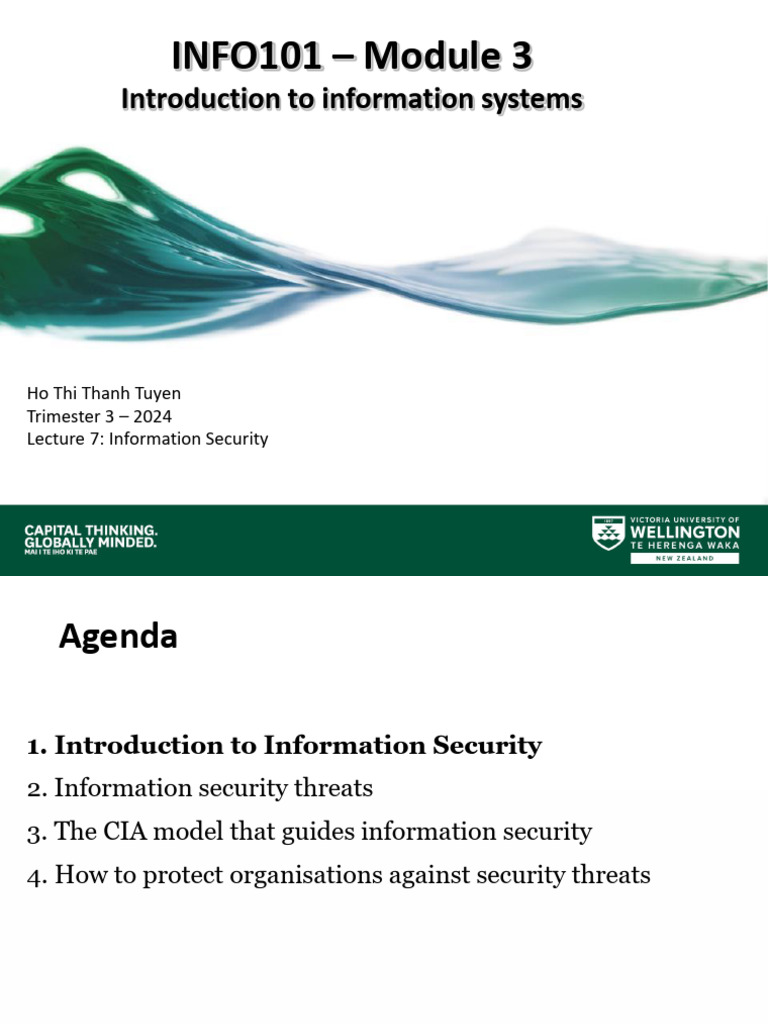 INFO101 – Module 3
Introduction to information systems

Ho Thi Thanh Tuyen
Trimester 3 – 2024
Lecture 7: Information Security

CAPITAL THINKING.
GLOBALLY MINDED.
MAI I TE IHO KI TE PAE

VICTORIA UNIVERSITY OF
WELLINGTON
TE HERENGA WAKA
NEW ZEALAND

Agenda

1. Introduction to Information Security
2. Information security threats
3. The CIA model that guides information security
4. How to protect organisations against security threats